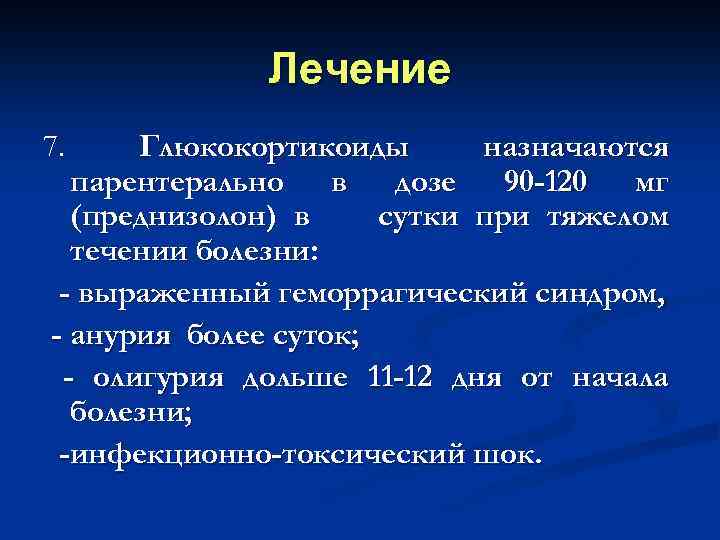 Лечение

7. Глюкокортикоиды назначаются парентерально в дозе 90-120 мг (преднизолон) в сутки при тяжелом течении болезни:

- выраженный геморрагический синдром,

- анурия более суток;

- олигурия дольше 11-12 дня от начала болезни;

-инфекционно-токсический шок.